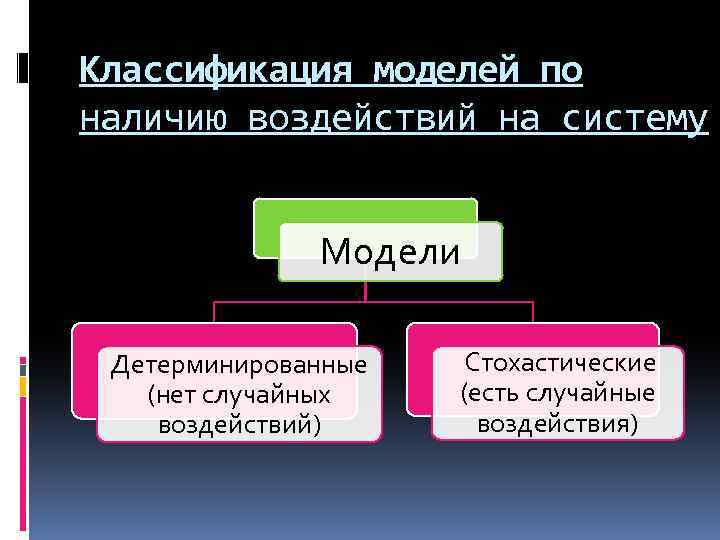 Классификация моделей по наличию воздействий на систему

Модели

Детерминированные (нет случайных воздействий)

Стохастические (есть случайные воздействия)